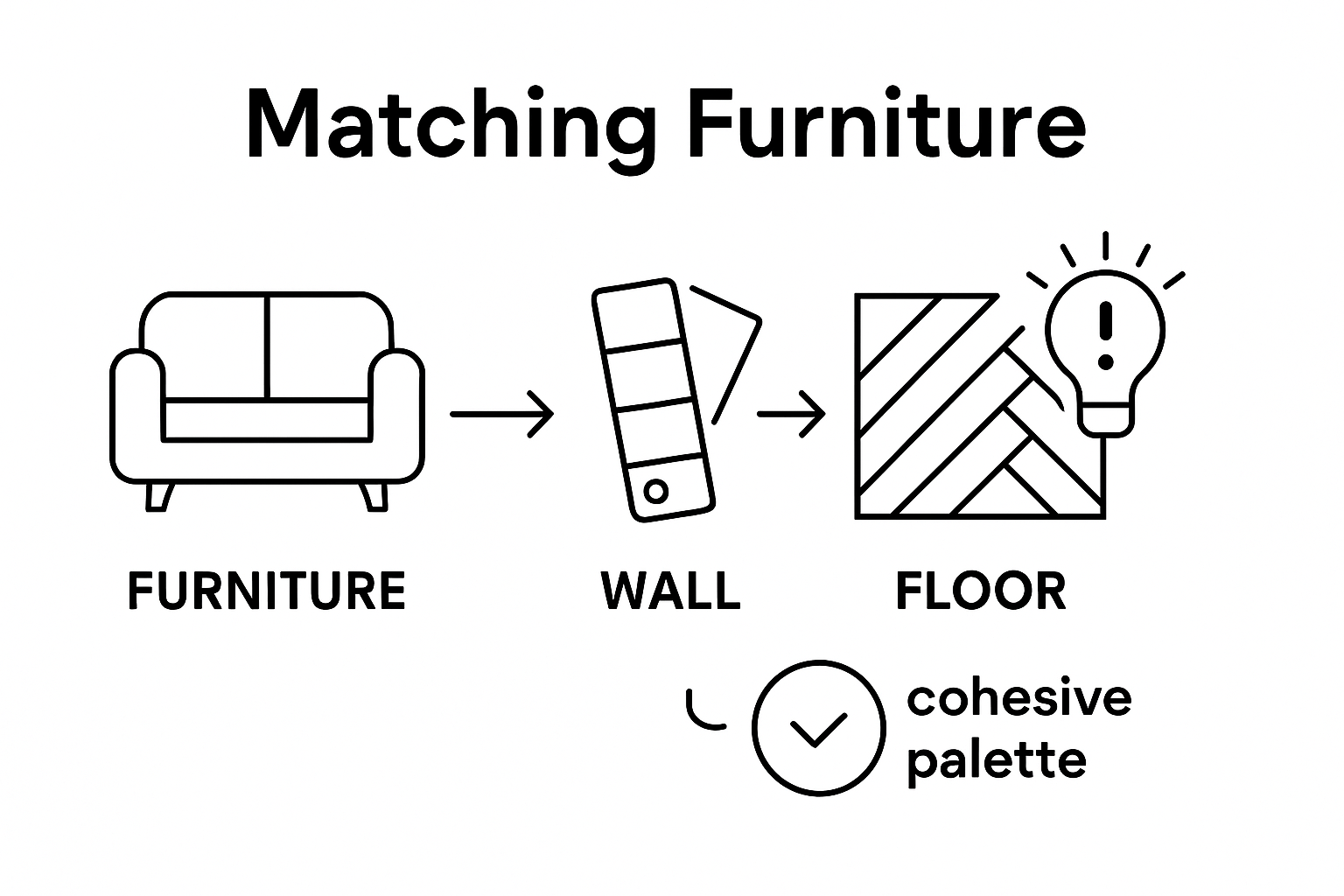 Matching Furniture

FURNITURE

WALL

FLOOR

cohesive palette